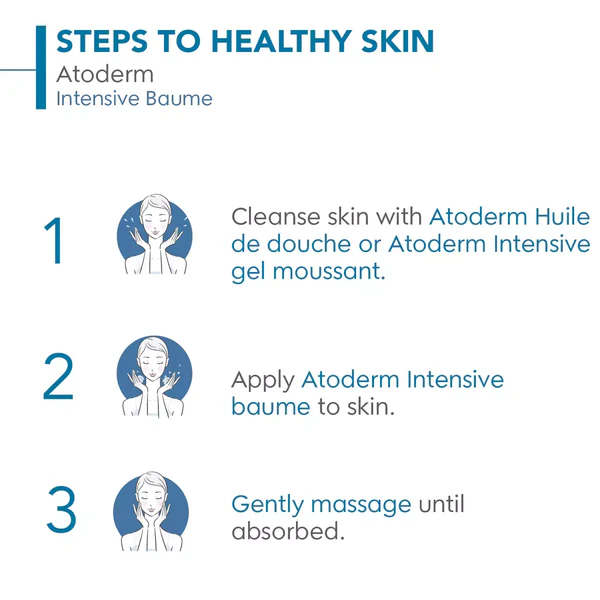 STEPS TO HEALTHY SKIN
Atoderm
Intensive Baume

1

Cleanse skin with Atoderm Huile de douche or Atoderm Intensive gel moussant.

2

Apply Atoderm Intensive baume to skin.

3

Gently massage until absorbed.